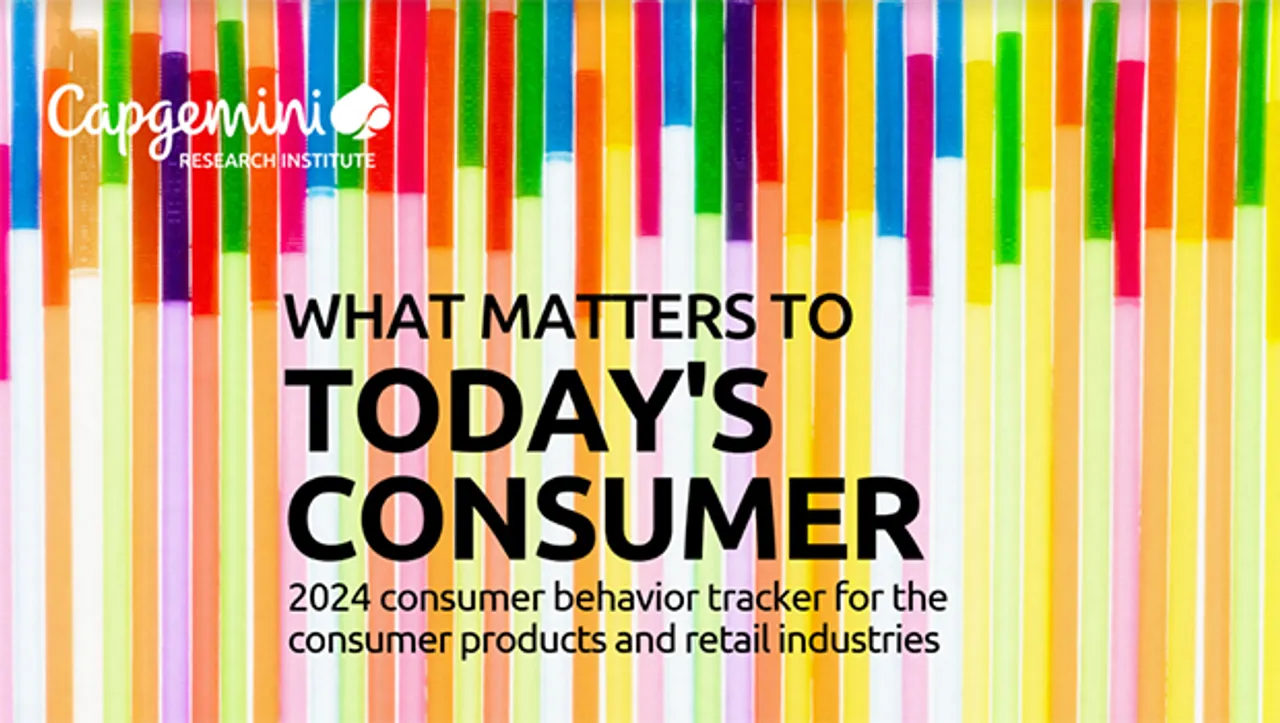 Capgemini
RESEARCH INSTITUTE

WHAT MATTERS TO
TODAY'S
CONSUMER

2024 consumer behavior tracker for the consumer products and retail industries